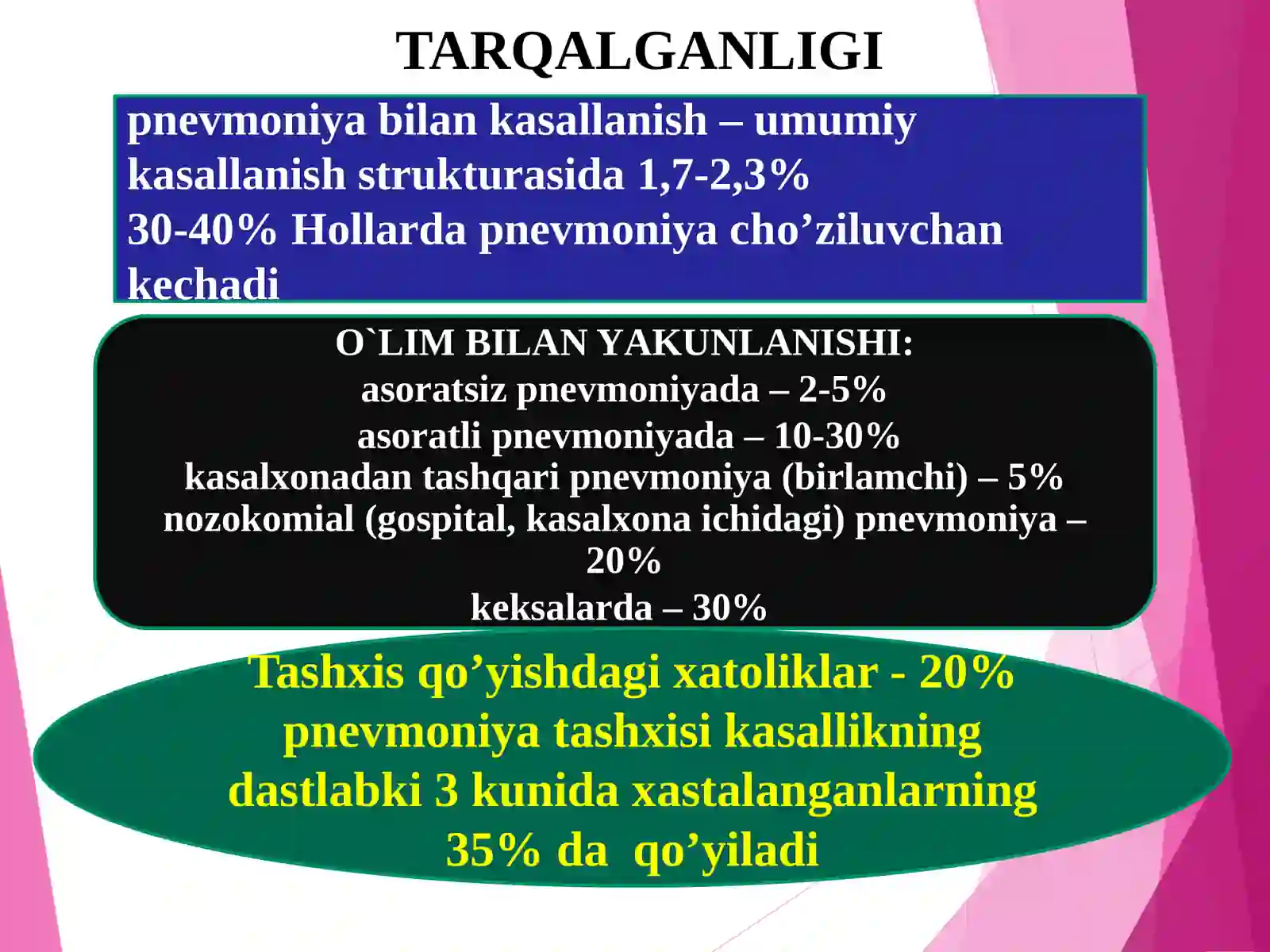 TARQALGANLIGI

pnevmoniya bilan kasallanish – umumiy kasallanish strukturasida 1,7-2,3%
30-40% Hollarda pnevmoniya cho’ziluvchan kechadi

O`LIM BILAN YAKUNLANISHI:
asoratsiz pnevmoniyada – 2-5%
asoratli pnevmoniyada – 10-30%
kasalxonadan tashqari pnevmoniya (birlamchi) – 5%
nozokomial (gospital, kasalxona ichidagi) pnevmoniya – 20%
keksalarda – 30%

Tashxis qo’yishdagi xatoliklar - 20%
pnevmoniya tashxisi kasallikning dastlabki 3 kunida xastalanganlarning 35% da qo’yiladi